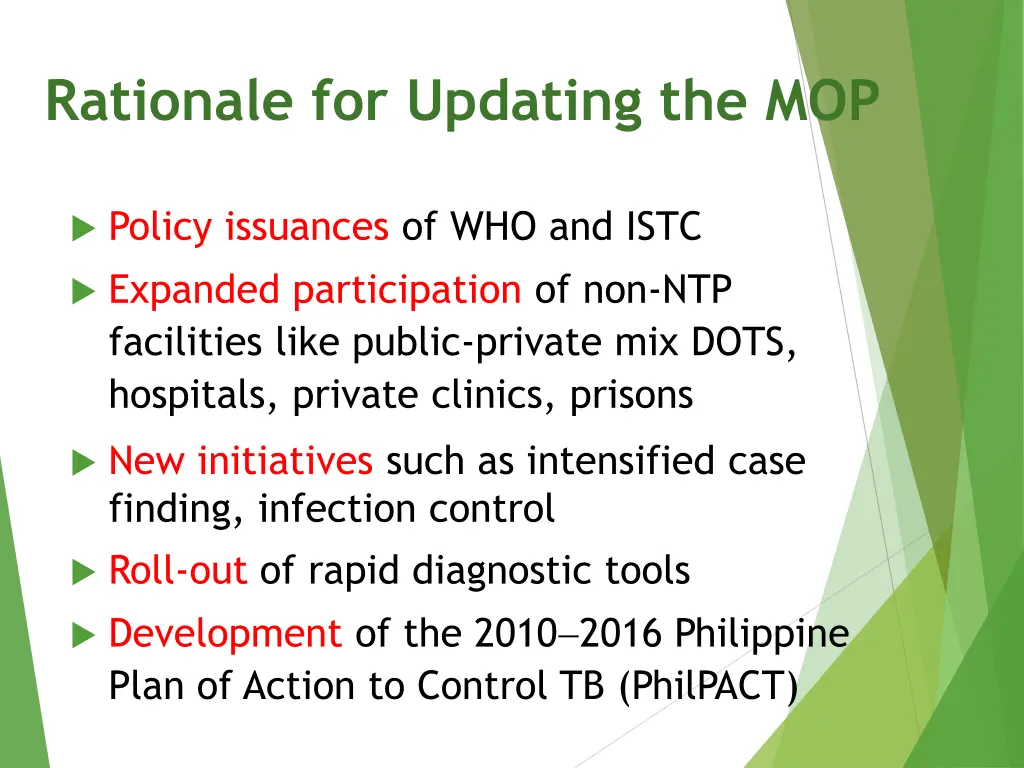 Rationale for Updating the MOP

Policy issuances of WHO and ISTC

Expanded participation of non-NTP facilities like public-private mix DOTS, hospitals, private clinics, prisons

New initiatives such as intensified case finding, infection control

Roll-out of rapid diagnostic tools

Development of the 2010–2016 Philippine Plan of Action to Control TB (PhilPACT)